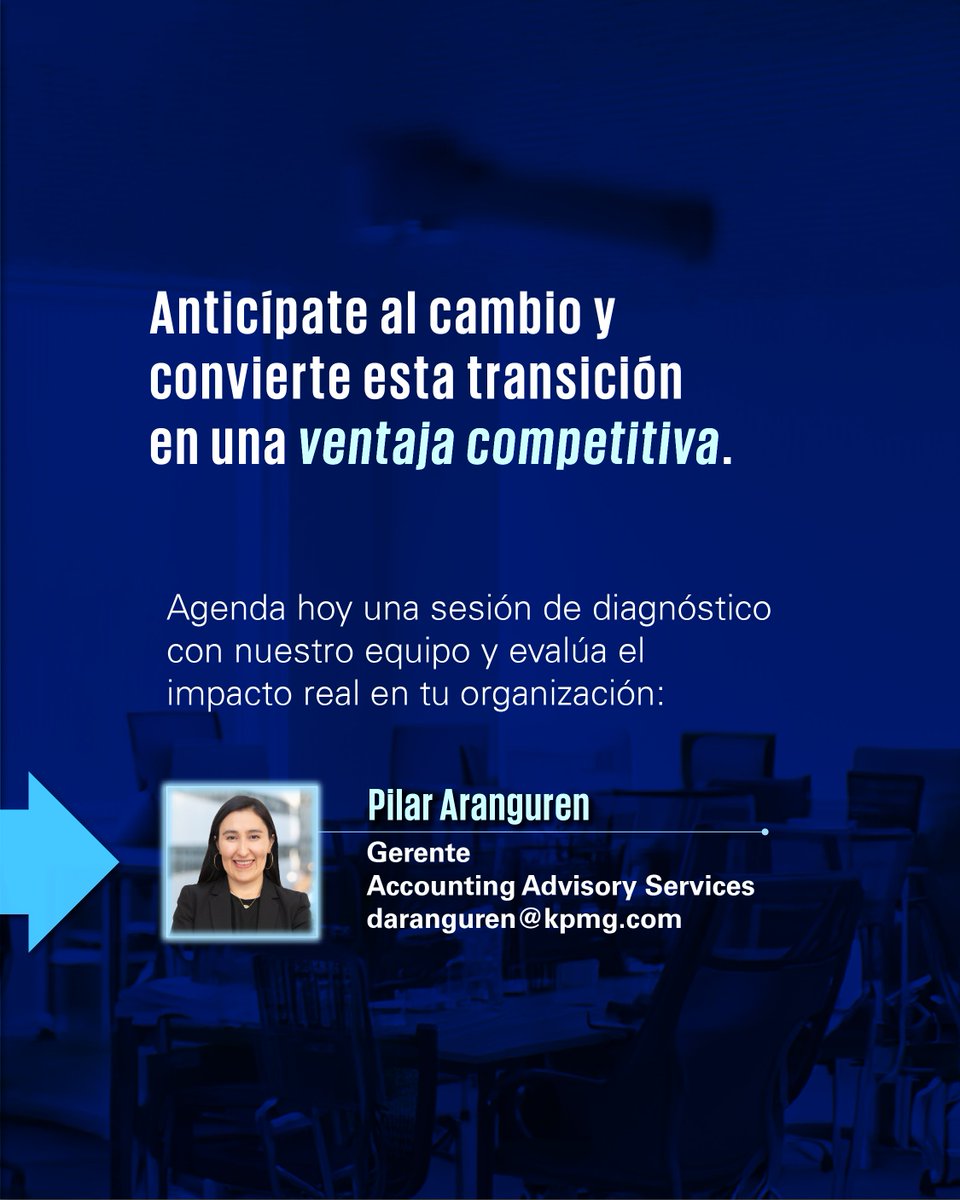 Anticípate al cambio y convierte esta transición en una ventaja competitiva.

Agenda hoy una sesión de diagnóstico con nuestro equipo y evalúa el impacto real en tu organización:

Pilar Aranguren
Gerente
Accounting Advisory Services
daranguren@kpmg.com